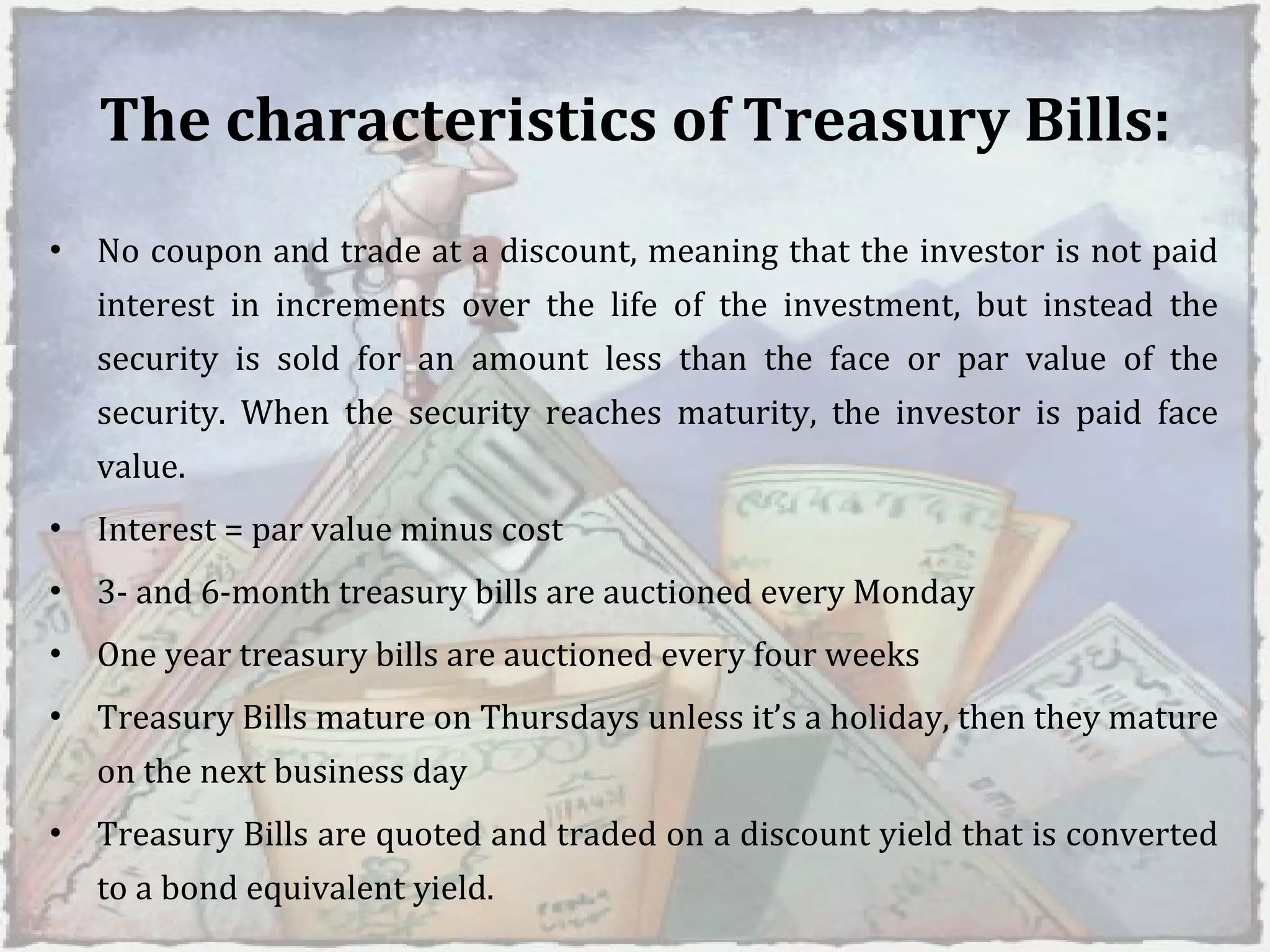 The characteristics of Treasury Bills:

• No coupon and trade at a discount, meaning that the investor is not paid interest in increments over the life of the investment, but instead the security is sold for an amount less than the face or par value of the security. When the security reaches maturity, the investor is paid face value.

• Interest = par value minus cost

• 3- and 6-month treasury bills are auctioned every Monday

• One year treasury bills are auctioned every four weeks

• Treasury Bills mature on Thursdays unless it's a holiday, then they mature on the next business day

• Treasury Bills are quoted and traded on a discount yield that is converted to a bond equivalent yield.